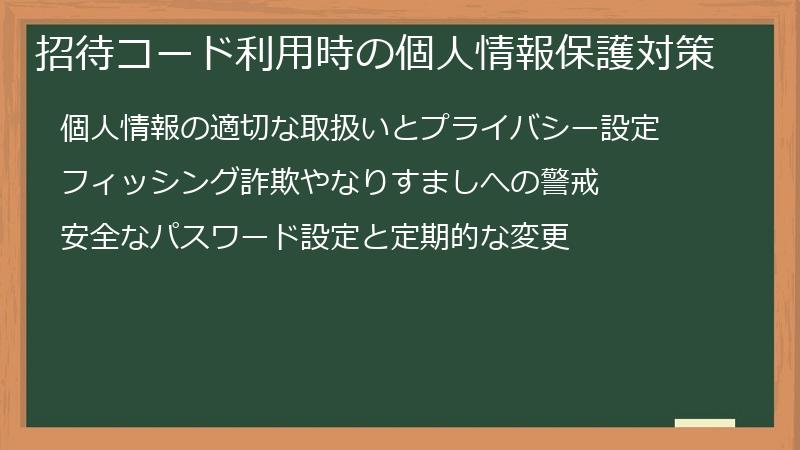 招待コード利用時の個人情報保護対策

個人情報の適切な取扱いとプライバシー設定

フィッシング詐欺やなりすましへの警戒

安全なパスワード設定と定期的な変更